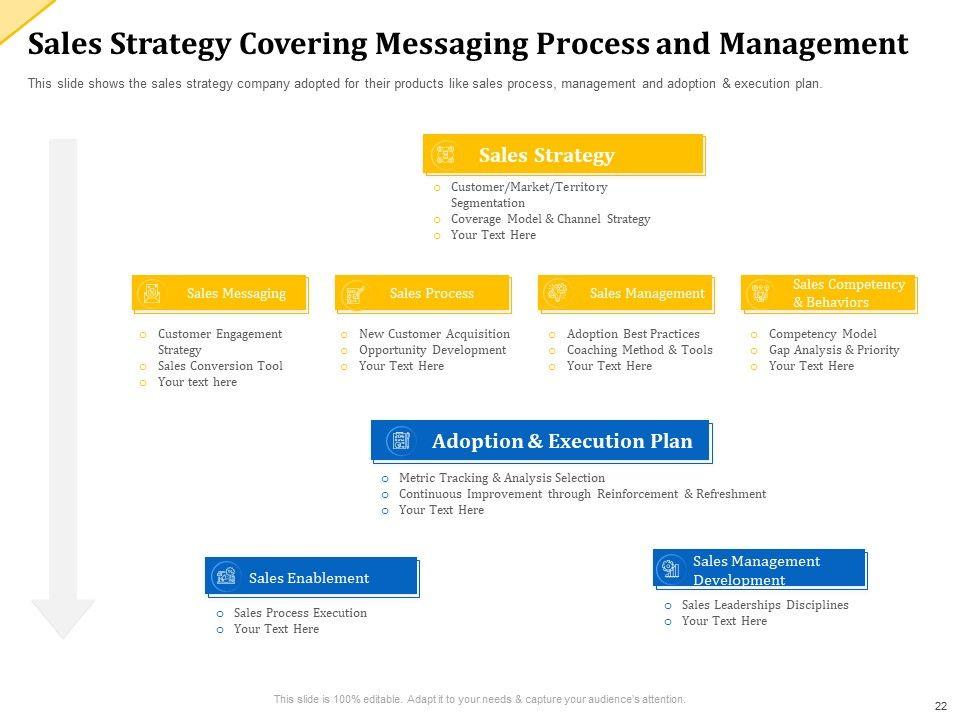 Sales Strategy Covering Messaging Process and Management

This slide shows the sales strategy company adopted for their products like sales process, management and adoption & execution plan.

Sales Strategy

- Customer/Market/Territory Segmentation
- Coverage Model & Channel Strategy
- Your Text Here

Sales Messaging

- Customer Engagement Strategy
- Sales Conversion Tool
- Your text here

Sales Process

- New Customer Acquisition
- Opportunity Development
- Your Text Here

Sales Management

- Adoption Best Practices
- Coaching Method & Tools
- Your Text Here

Sales Competency & Behaviors

- Competency Model
- Gap Analysis & Priority
- Your Text Here

Adoption & Execution Plan

- Metric Tracking & Analysis Selection
- Continuous Improvement through Reinforcement & Refreshment
- Your Text Here

Sales Enablement

- Sales Process Execution
- Your Text Here

Sales Management Development

- Sales Leaderships Disciplines
- Your Text Here

This slide is 100% editable. Adapt it to your needs & capture your audience's attention.

22